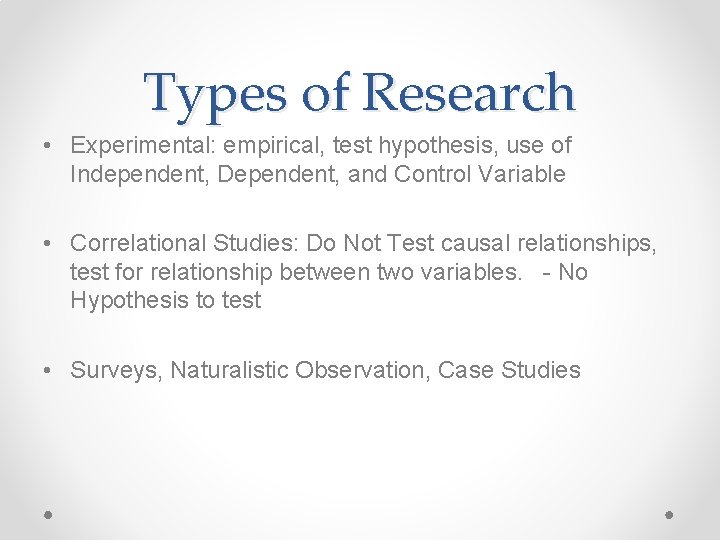 Types of Research

• Experimental: empirical, test hypothesis, use of Independent, Dependent, and Control Variable

• Correlational Studies: Do Not Test causal relationships, test for relationship between two variables. - No Hypothesis to test

• Surveys, Naturalistic Observation, Case Studies